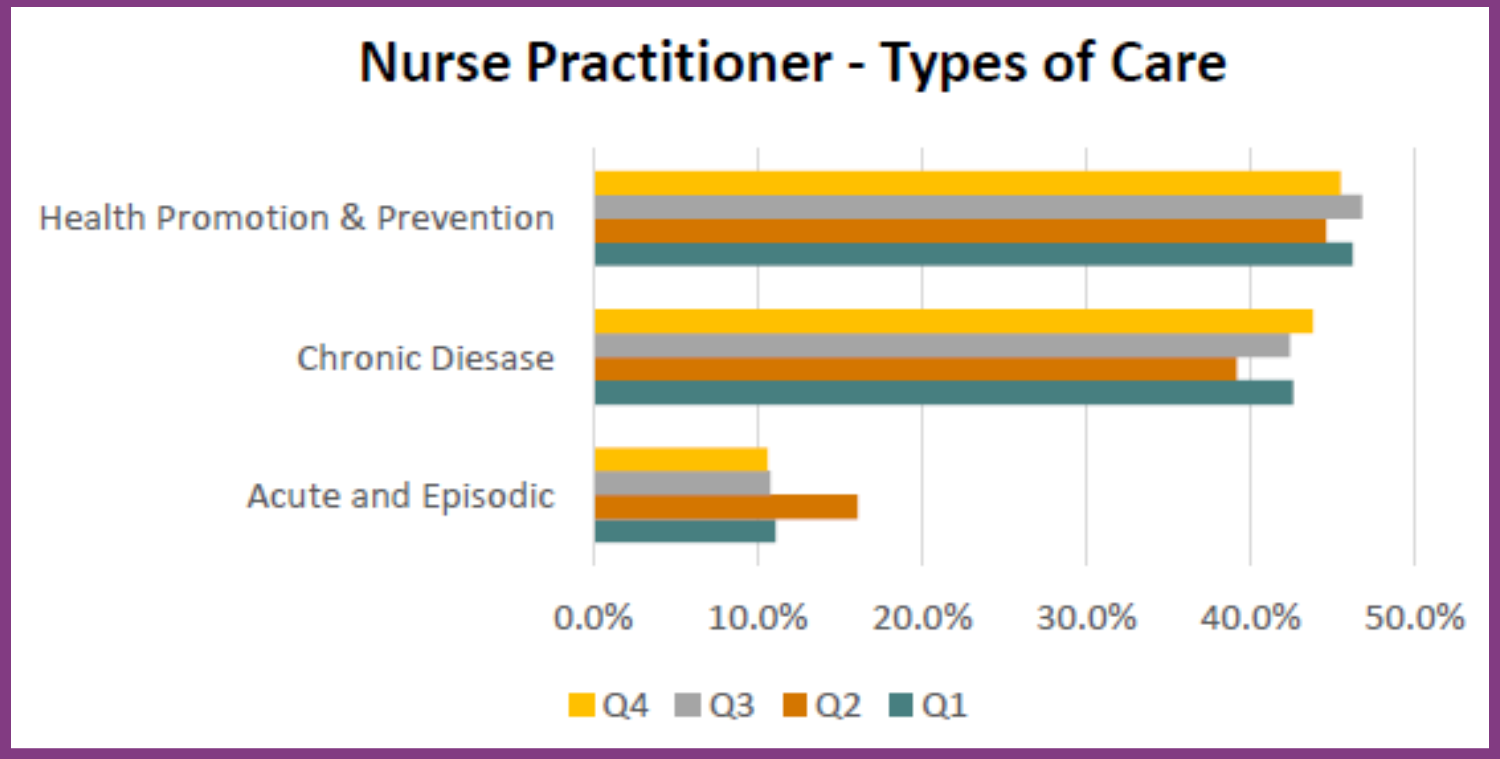 Nurse Practitioner - Types of Care

Health Promotion & Prevention

Chronic Diesase

Acute and Episodic

0.0%
10.0%
20.0%
30.0%
40.0%
50.0%

Q4 Q3 Q2 Q1